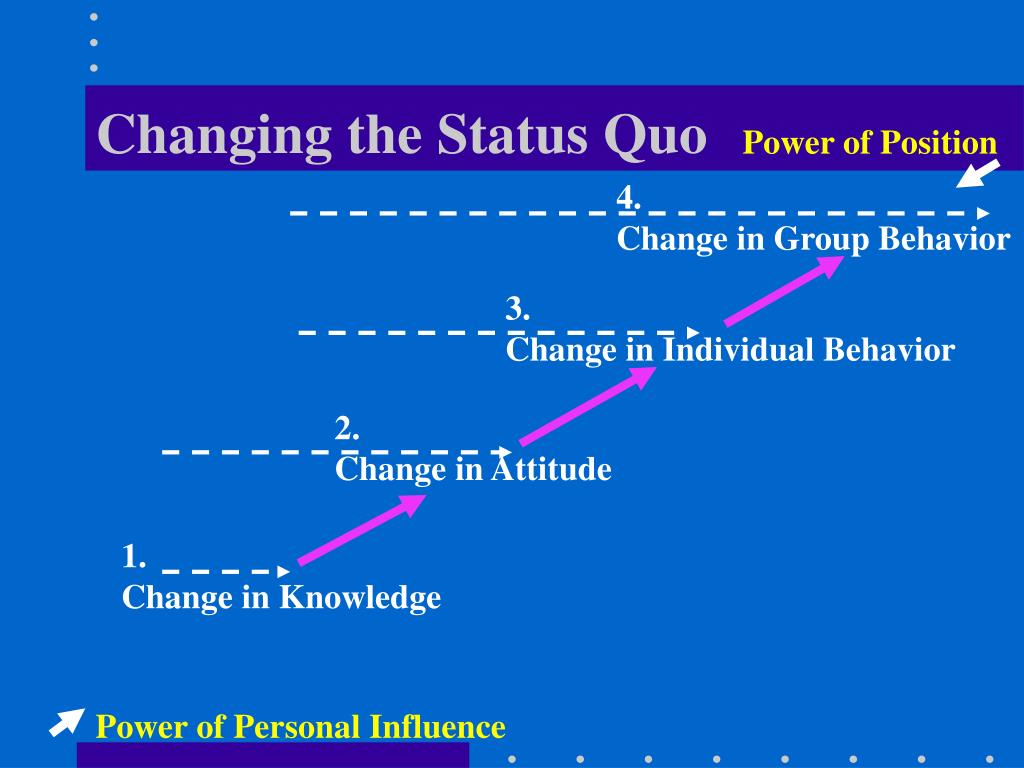 Changing the Status Quo

Power of Position

4.
Change in Group Behavior

3.
Change in Individual Behavior

2.
Change in Attitude

1.
Change in Knowledge

Power of Personal Influence